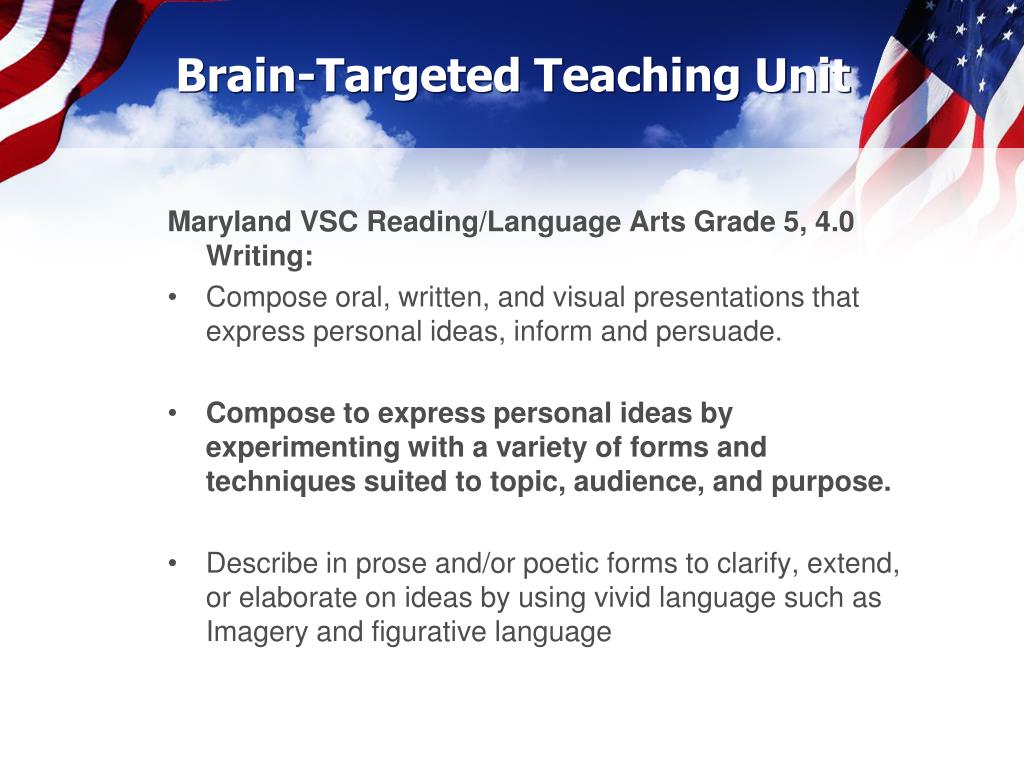 Brain-Targeted Teaching Unit

Maryland VSC Reading/Language Arts Grade 5, 4.0 Writing:

• Compose oral, written, and visual presentations that express personal ideas, inform and persuade.

• Compose to express personal ideas by experimenting with a variety of forms and techniques suited to topic, audience, and purpose.

• Describe in prose and/or poetic forms to clarify, extend, or elaborate on ideas by using vivid language such as Imagery and figurative language